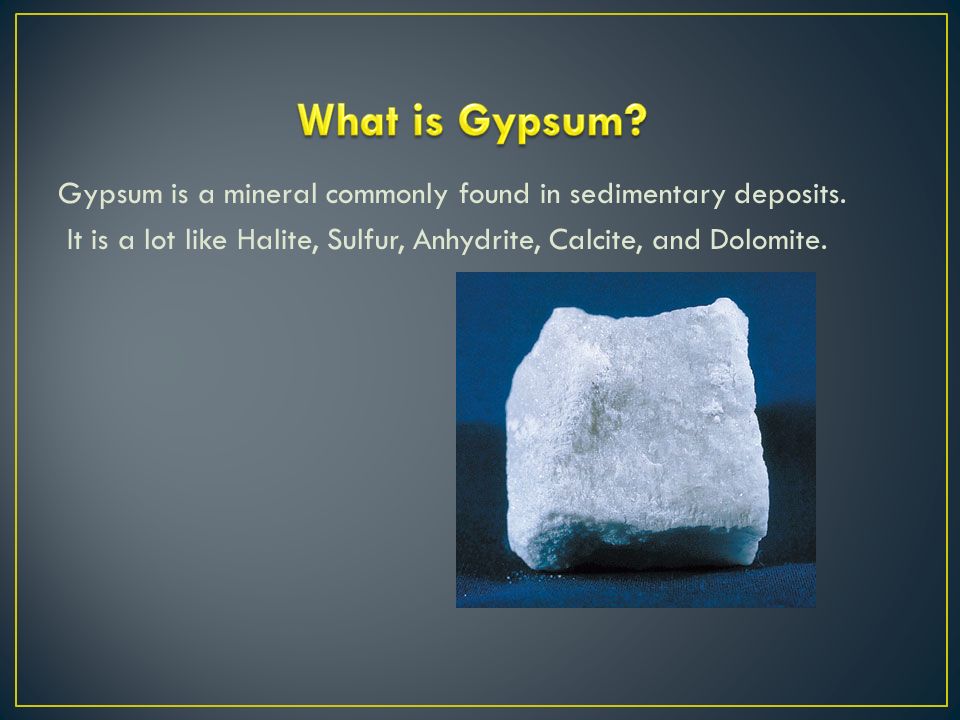 What is Gypsum?

Gypsum is a mineral commonly found in sedimentary deposits. It is a lot like Halite, Sulfur, Anhydrite, Calcite, and Dolomite.